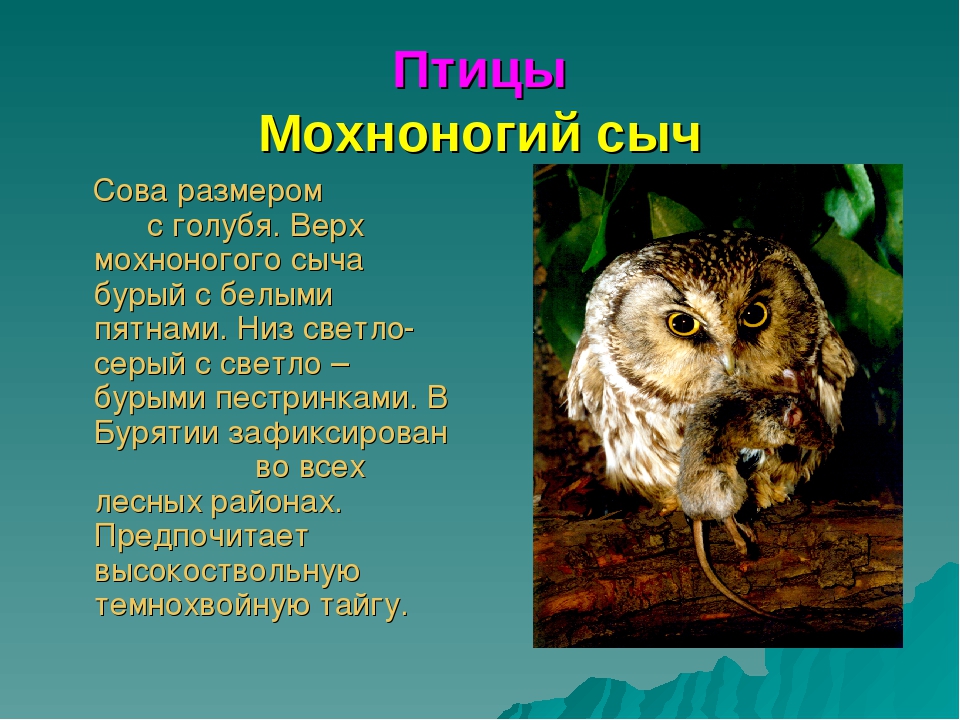 Птицы
Мохноногий сыч

Сова размером с голубя. Верх мохноногого сыча бурый с белыми пятнами. Низ светло-серый с светло – бурыми пестринками. В Бурятии зафиксирован во всех лесных районах. Предпочитает высокоствольную темнохвойную тайгу.